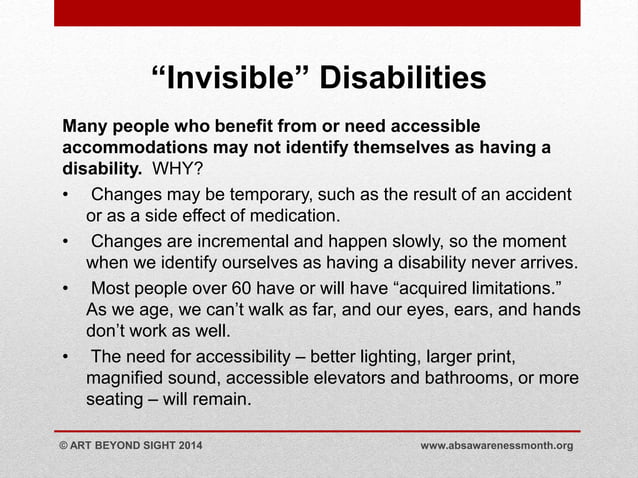 “Invisible” Disabilities

Many people who benefit from or need accessible accommodations may not identify themselves as having a disability. WHY?

• Changes may be temporary, such as the result of an accident or as a side effect of medication.
• Changes are incremental and happen slowly, so the moment when we identify ourselves as having a disability never arrives.
• Most people over 60 have or will have “acquired limitations.” As we age, we can’t walk as far, and our eyes, ears, and hands don’t work as well.
• The need for accessibility – better lighting, larger print, magnified sound, accessible elevators and bathrooms, or more seating – will remain.

© ART BEYOND SIGHT 2014

www.absawarenessmonth.org